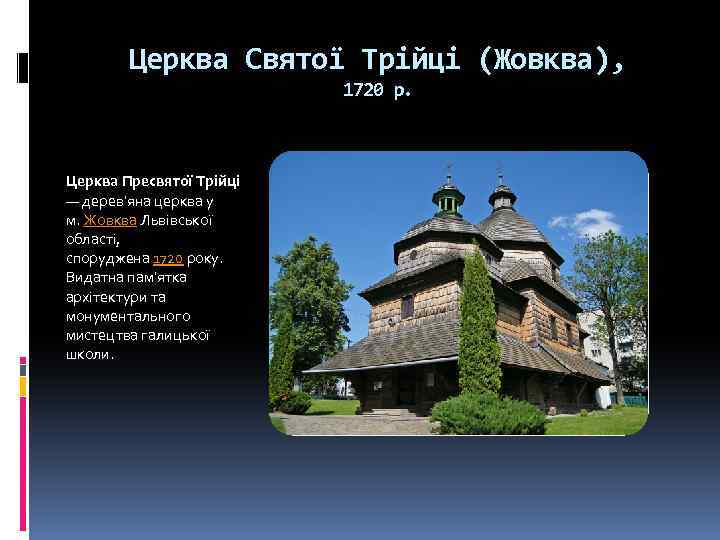 Церква Святої Трійці (Жовква), 1720 р.

Церква Пресвятої Трійці — дерев'яна церква у м. Жовква Львівської області, споруджена 1720 року. Видатна пам'ятка архітектури та монументального мистецтва галицької школи.